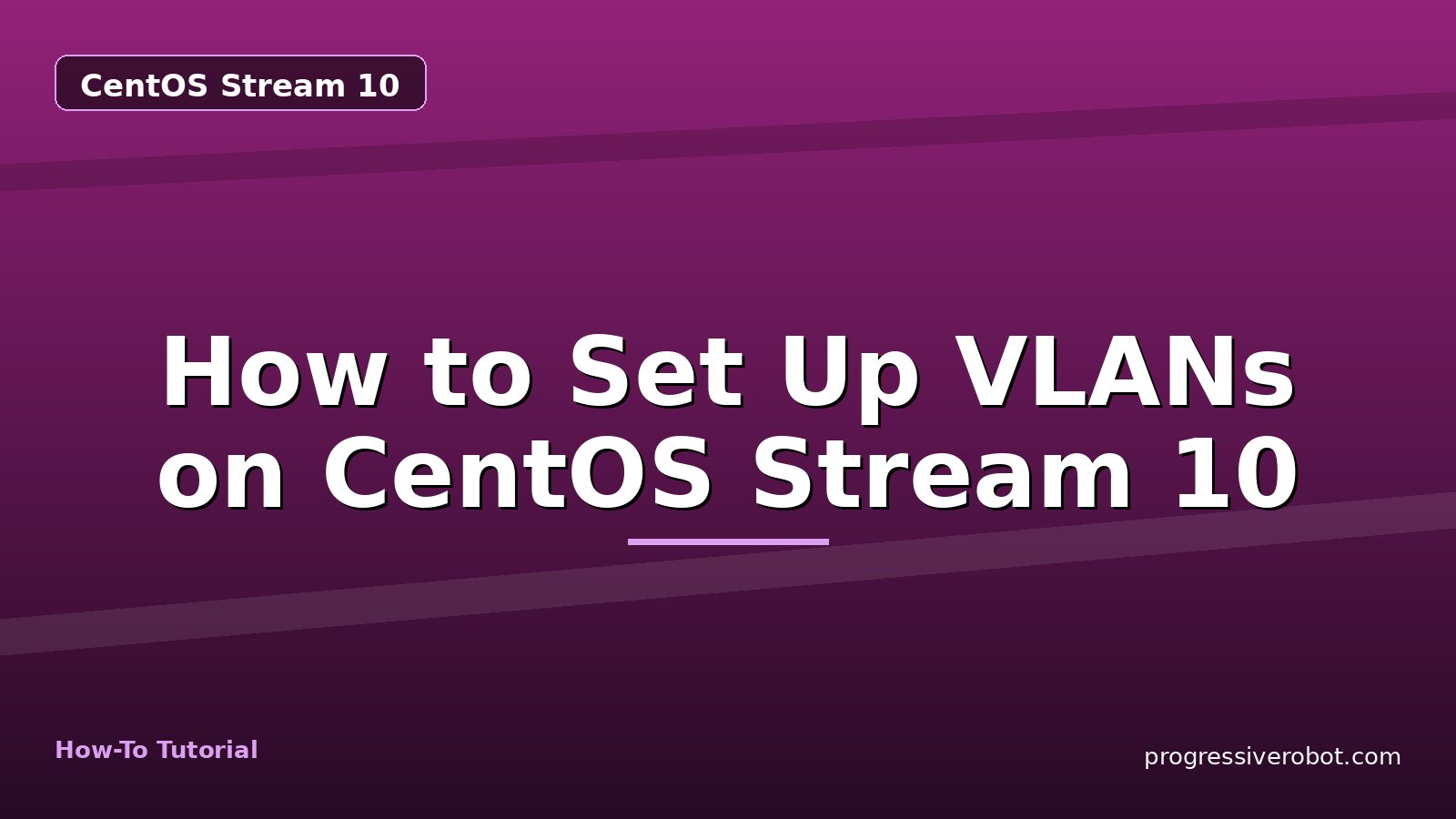 CentOS Stream 10

How to Set Up VLANs on CentOS Stream 10

How-To Tutorial

progressiverobot.com